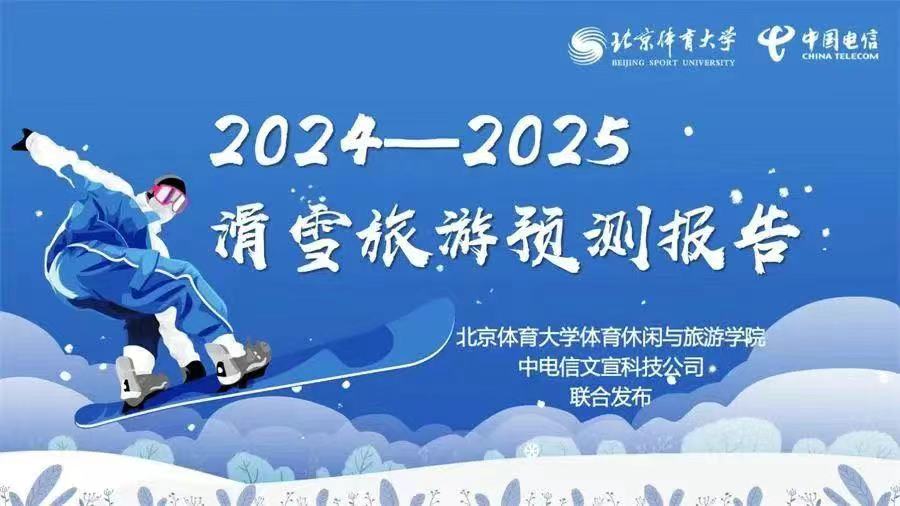 北京体育大学
BEIJING SPORT UNIVERSITY
中国电信
CHINA TELECOM

2024—2025
滑雪旅游预测报告

北京体育大学体育休闲与旅游学院
中电信文宣科技公司
联合发布